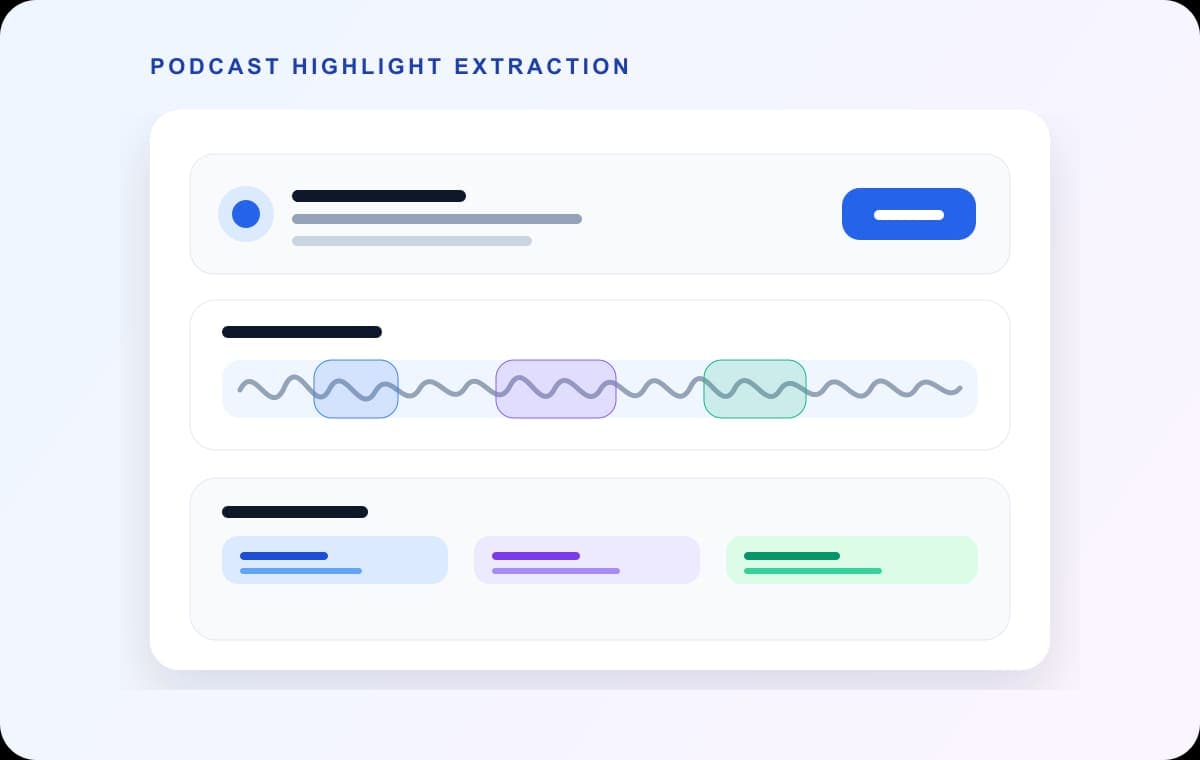 PODCAST HIGHLIGHT EXTRACTION